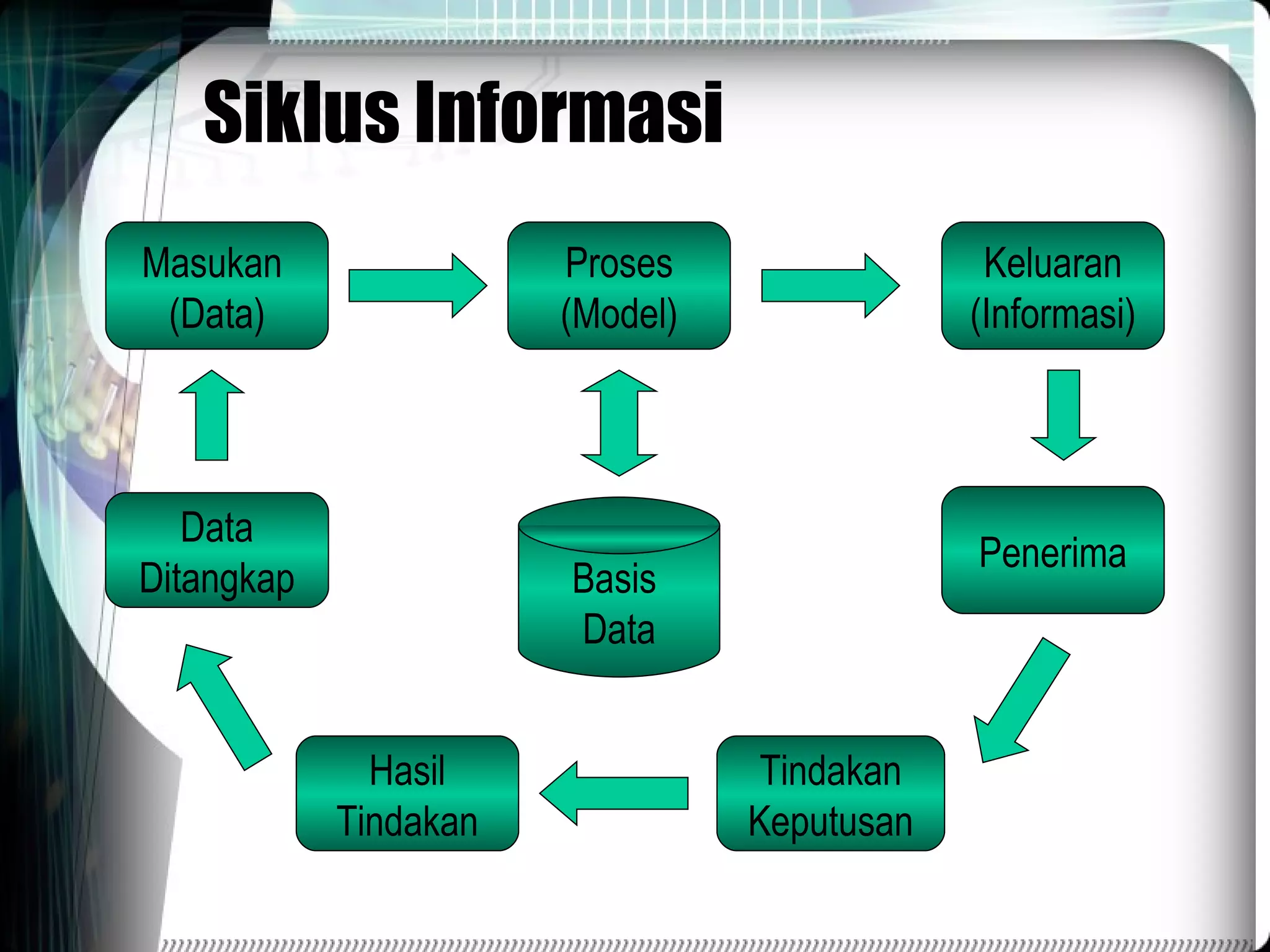 Siklus Informasi

Masukan (Data)

Proses (Model)

Keluaran (Informasi)

Data Ditangkap

Basis Data

Penerima

Hasil Tindakan

Tindakan Keputusan